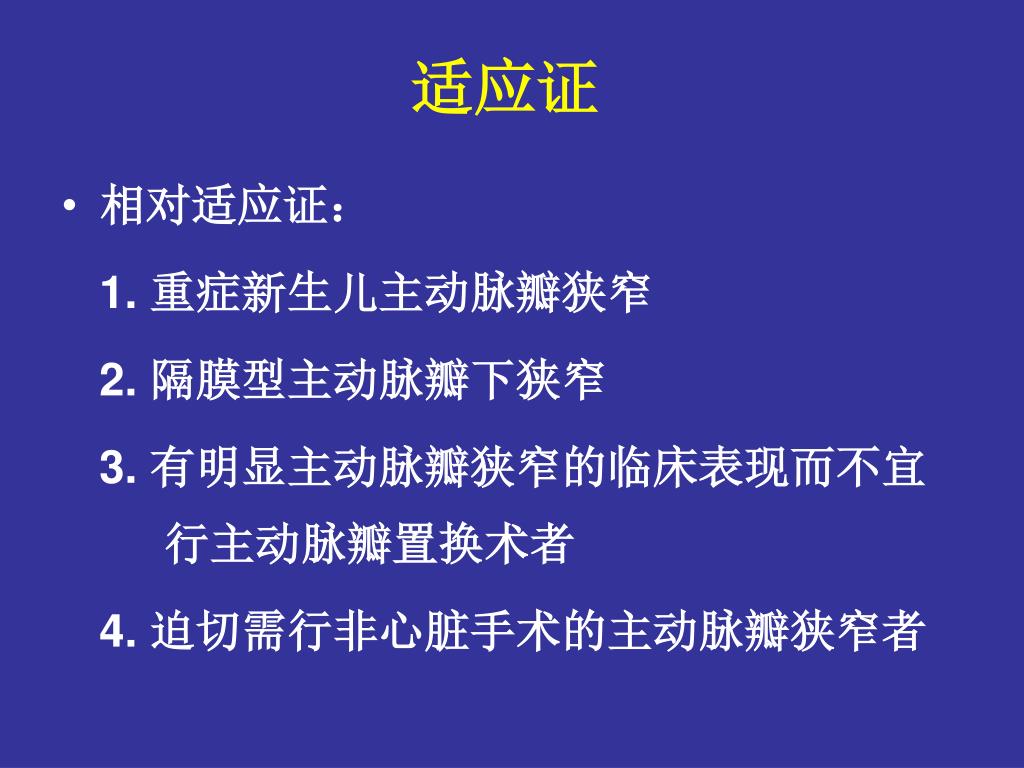 适应证

• 相对适应证：

1. 重症新生儿主动脉瓣狭窄

2. 隔膜型主动脉瓣下狭窄

3. 有明显主动脉瓣狭窄的临床表现而不宜行主动脉瓣置换术者

4. 迫切需行非心脏手术的主动脉瓣狭窄者